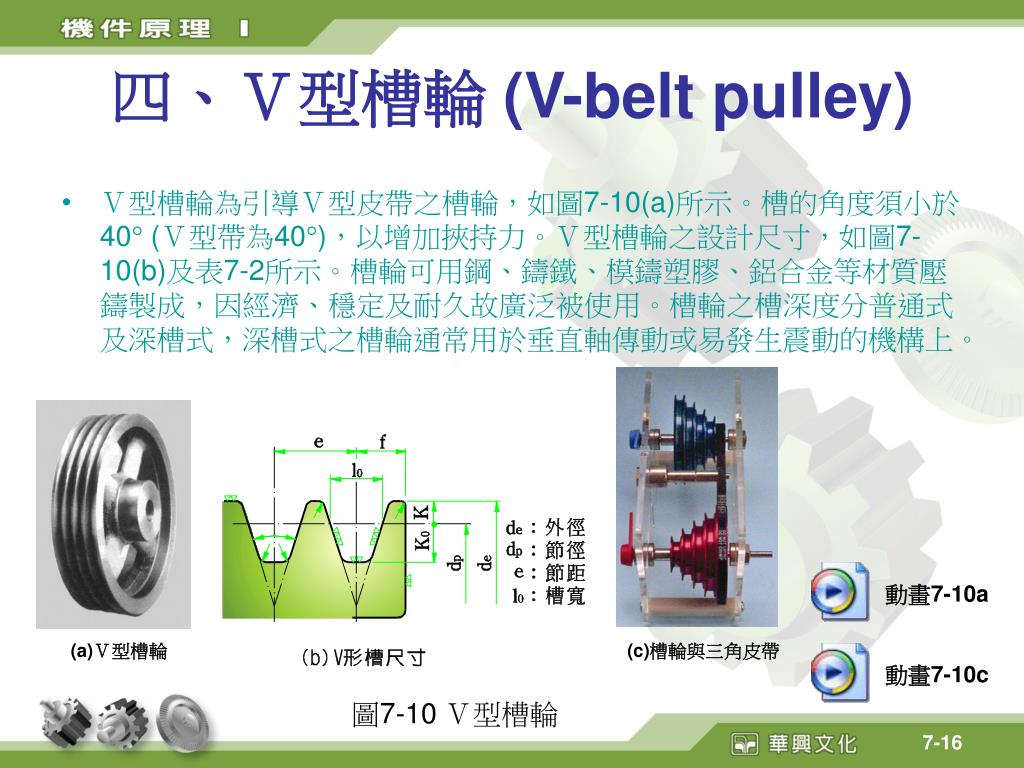 機件原理 I

四、V型槽輪 (V-belt pulley)

• V型槽輪為引導V型皮帶之槽輪，如圖7-10(a)所示。槽的角度須小於40° (V型帶為40°)，以增加挾持力。V型槽輪之設計尺寸，如圖7-10(b)及表7-2所示。槽輪可用鋼、鑄鐵、模鑄塑膠、鋁合金等材質壓鑄製成，因經濟、穩定及耐久故廣泛被使用。槽輪之槽深度分普通式及深槽式，深槽式之槽輪通常用於垂直軸傳動或易發生震動的機構上。

e f
$l_0$
K
$K_0$
$d_p$
$d_e$
$d_e$：外徑
$d_p$：節徑
e：節距
$l_0$：槽寬

(a)V型槽輪
(b)V形槽尺寸
(c)槽輪與三角皮帶

動畫7-10a
動畫7-10c

圖7-10 V型槽輪

華興文化
7-16